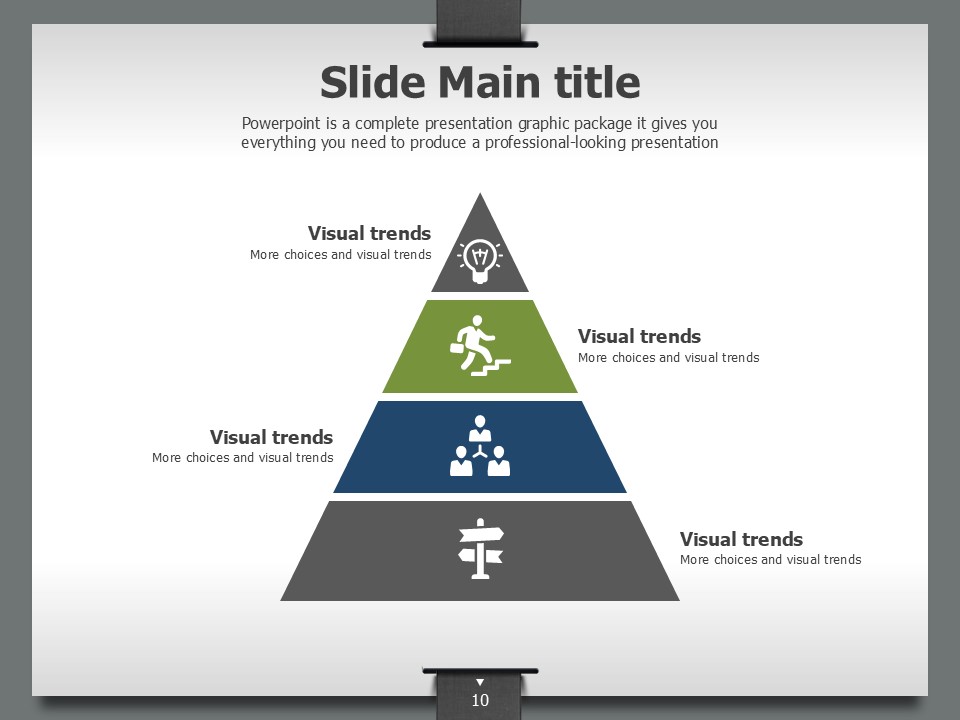 Slide Main title

Powerpoint is a complete presentation graphic package it gives you everything you need to produce a professional-looking presentation

Visual trends
More choices and visual trends

Visual trends
More choices and visual trends

Visual trends
More choices and visual trends

Visual trends
More choices and visual trends

10